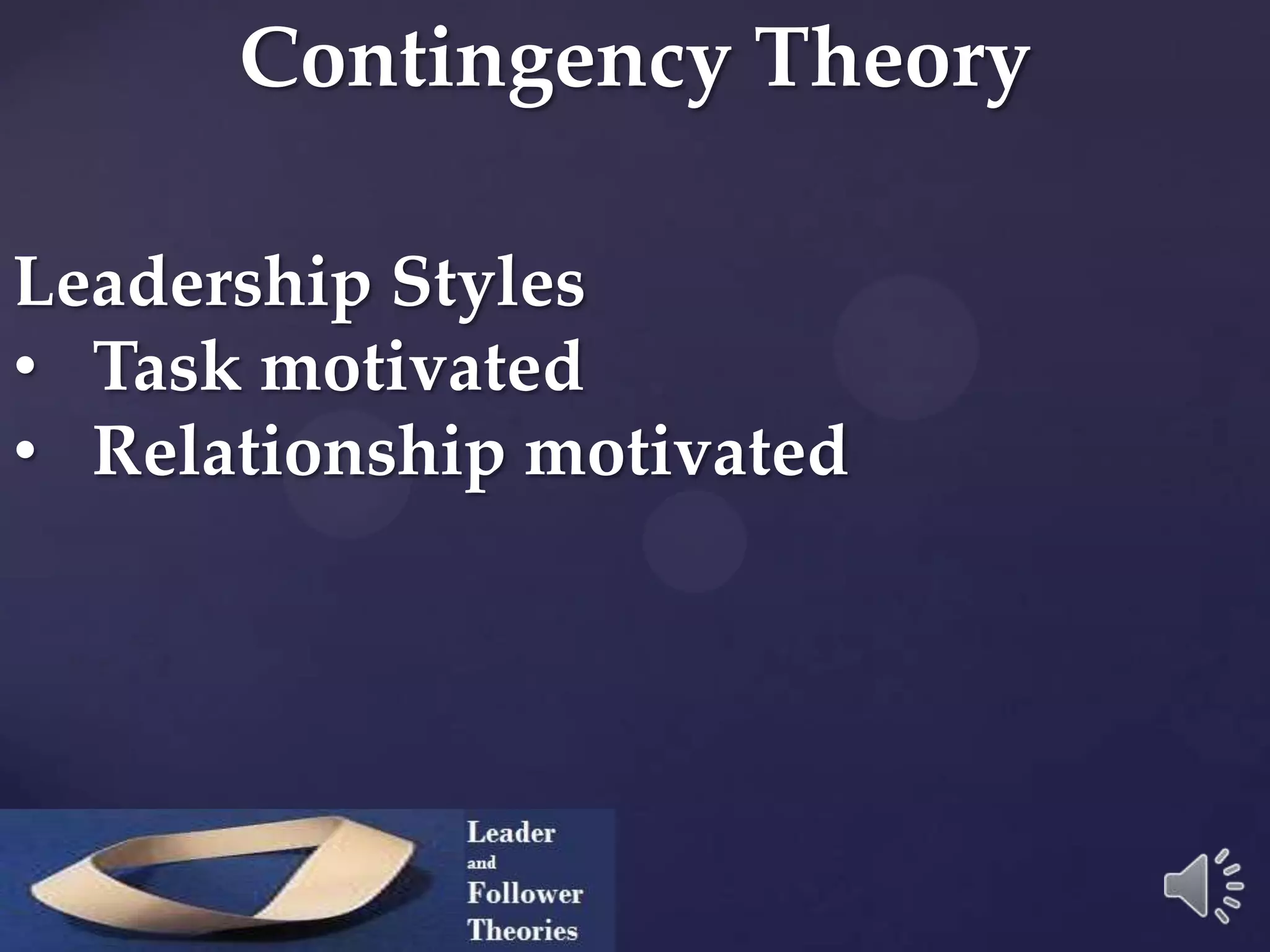 Contingency Theory

Leadership Styles
• Task motivated
• Relationship motivated

Leader
and
Follower
Theories